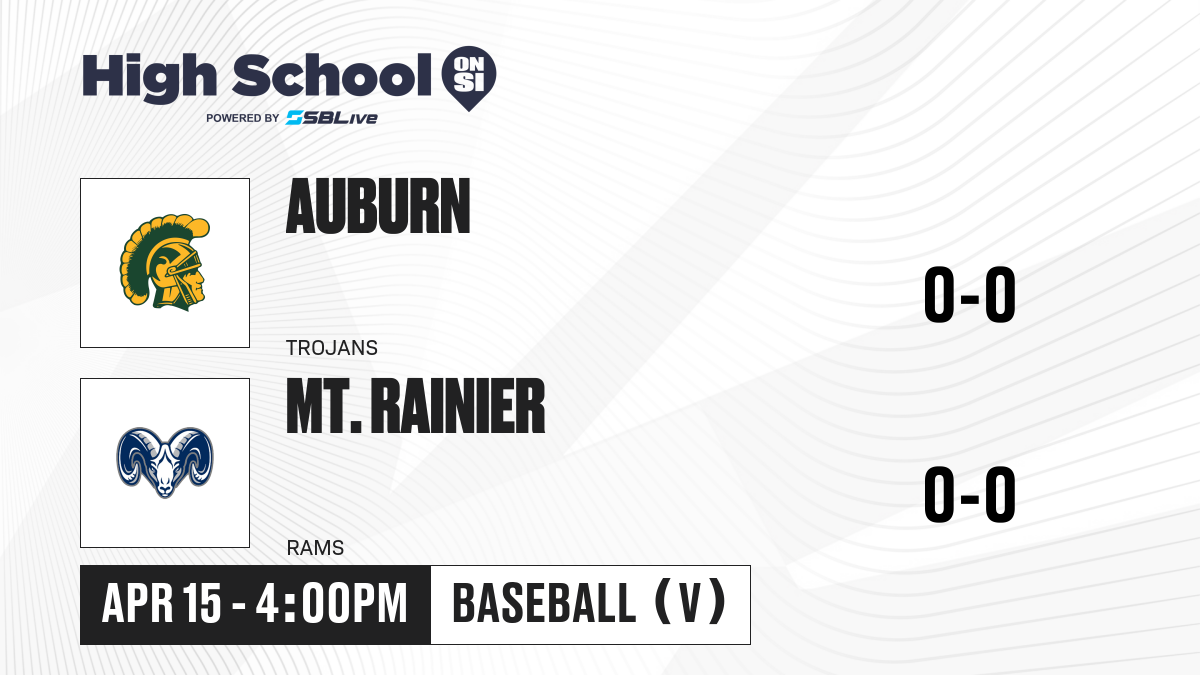 High School ON SI
POWERED BY SBLive

AUBURN
TROJANS
0-0

MT. RAINIER
RAMS
0-0

APR 15 - 4:00PM
BASEBALL (V)